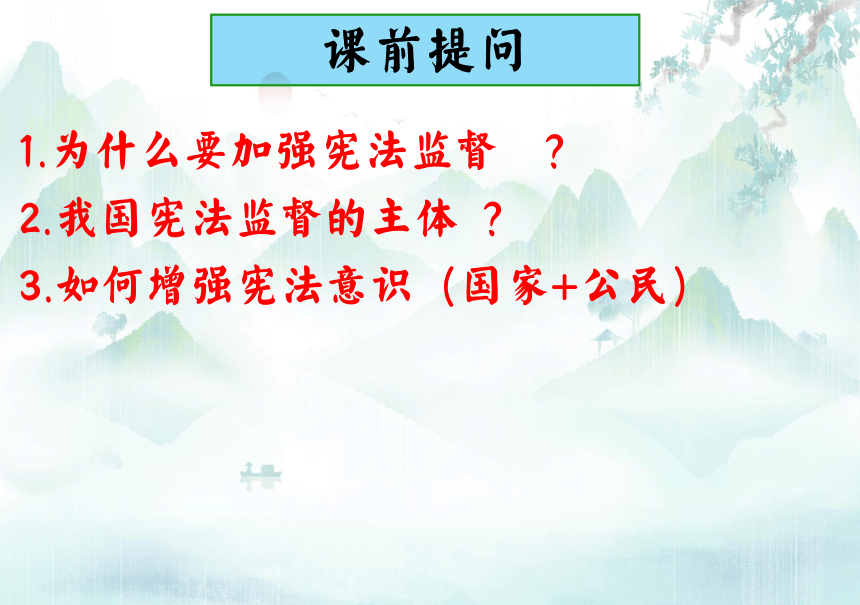 课前提问

1.为什么要加强宪法监督 ？

2.我国宪法监督的主体 ？

3.如何增强宪法意识（国家+公民）